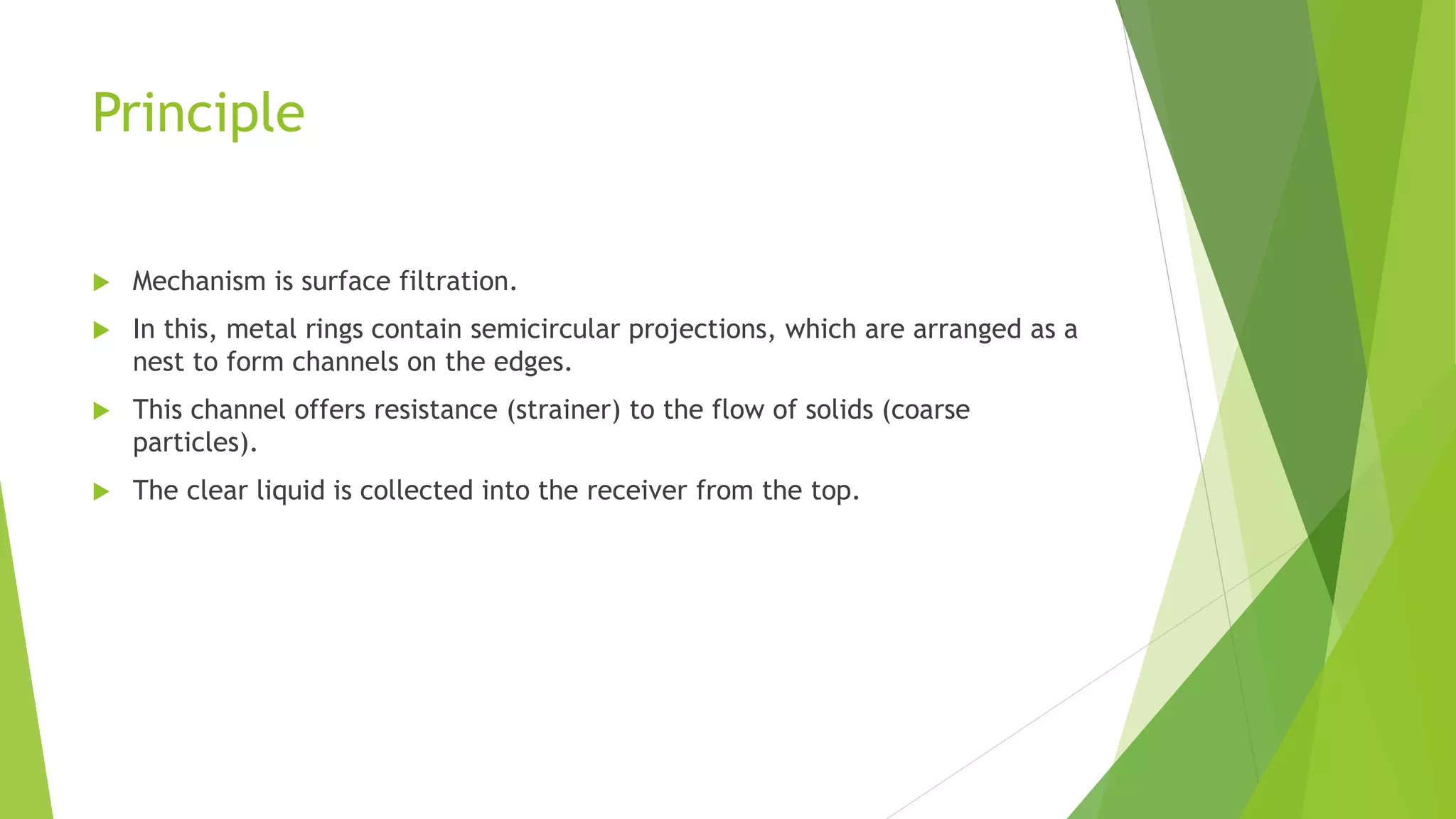 Principle

Mechanism is surface filtration.

In this, metal rings contain semicircular projections, which are arranged as a nest to form channels on the edges.

This channel offers resistance (strainer) to the flow of solids (coarse particles).

The clear liquid is collected into the receiver from the top.